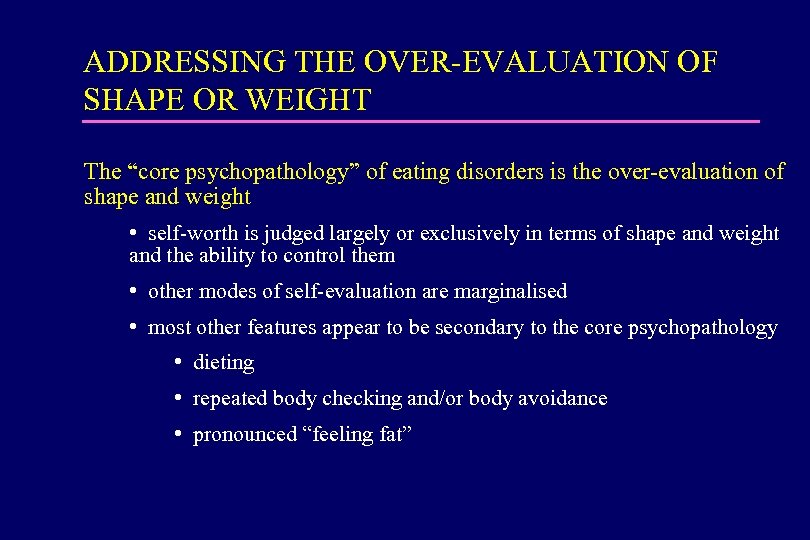 ADDRESSING THE OVER-EVALUATION OF SHAPE OR WEIGHT

The “core psychopathology” of eating disorders is the over-evaluation of shape and weight

• self-worth is judged largely or exclusively in terms of shape and weight and the ability to control them

• other modes of self-evaluation are marginalised

• most other features appear to be secondary to the core psychopathology

• dieting

• repeated body checking and/or body avoidance

• pronounced “feeling fat”